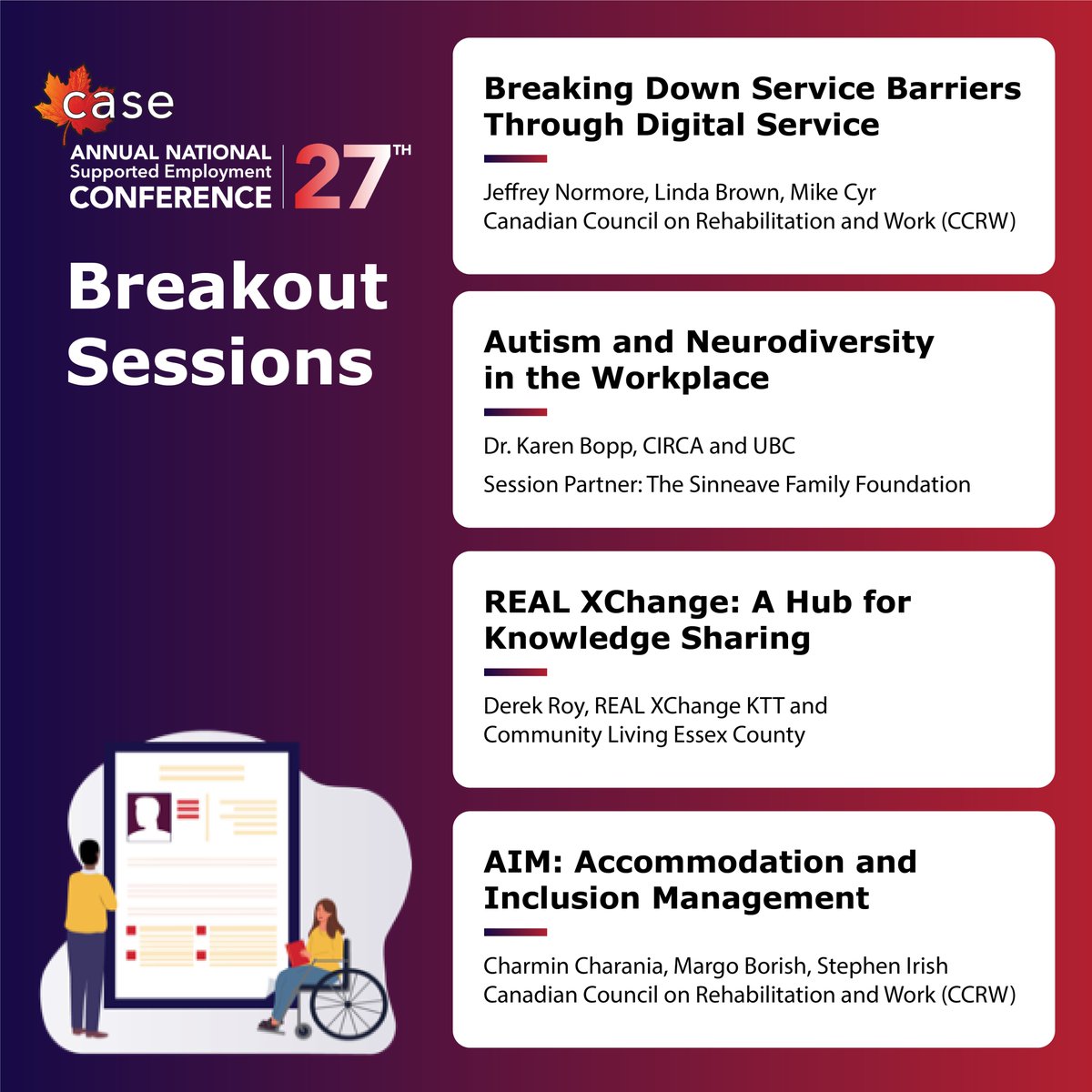 case

ANNUAL NATIONAL Supported Employment CONFERENCE 27TH

Breakout Sessions

Breaking Down Service Barriers Through Digital Service

Jeffrey Normore, Linda Brown, Mike Cyr
Canadian Council on Rehabilitation and Work (CCRW)

Autism and Neurodiversity in the Workplace

Dr. Karen Bopp, CIRCA and UBC

Session Partner: The Sinneave Family Foundation

REAL XChange: A Hub for Knowledge Sharing

Derek Roy, REAL XChange KTT and Community Living Essex County

AIM: Accommodation and Inclusion Management

Charmin Charania, Margo Borish, Stephen Irish
Canadian Council on Rehabilitation and Work (CCRW)